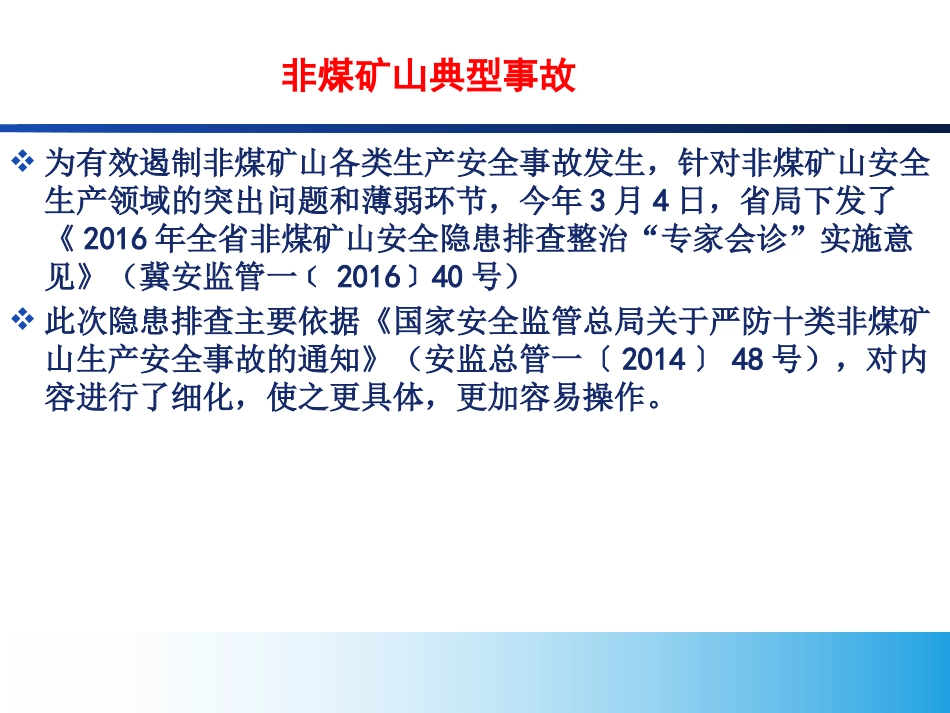 非煤矿山典型事故

❖ 为有效遏制非煤矿山各类生产安全事故发生，针对非煤矿山安全生产领域的突出问题和薄弱环节，今年3月4日，省局下发了《2016年全省非煤矿山安全隐患排查整治“专家会诊”实施意见》（冀安监管一〔2016〕40号）

❖ 此次隐患排查主要依据《国家安全监管总局关于严防十类非煤矿山生产安全事故的通知》（安监总管一〔2014〕48号），对内容进行了细化，使之更具体，更加容易操作。